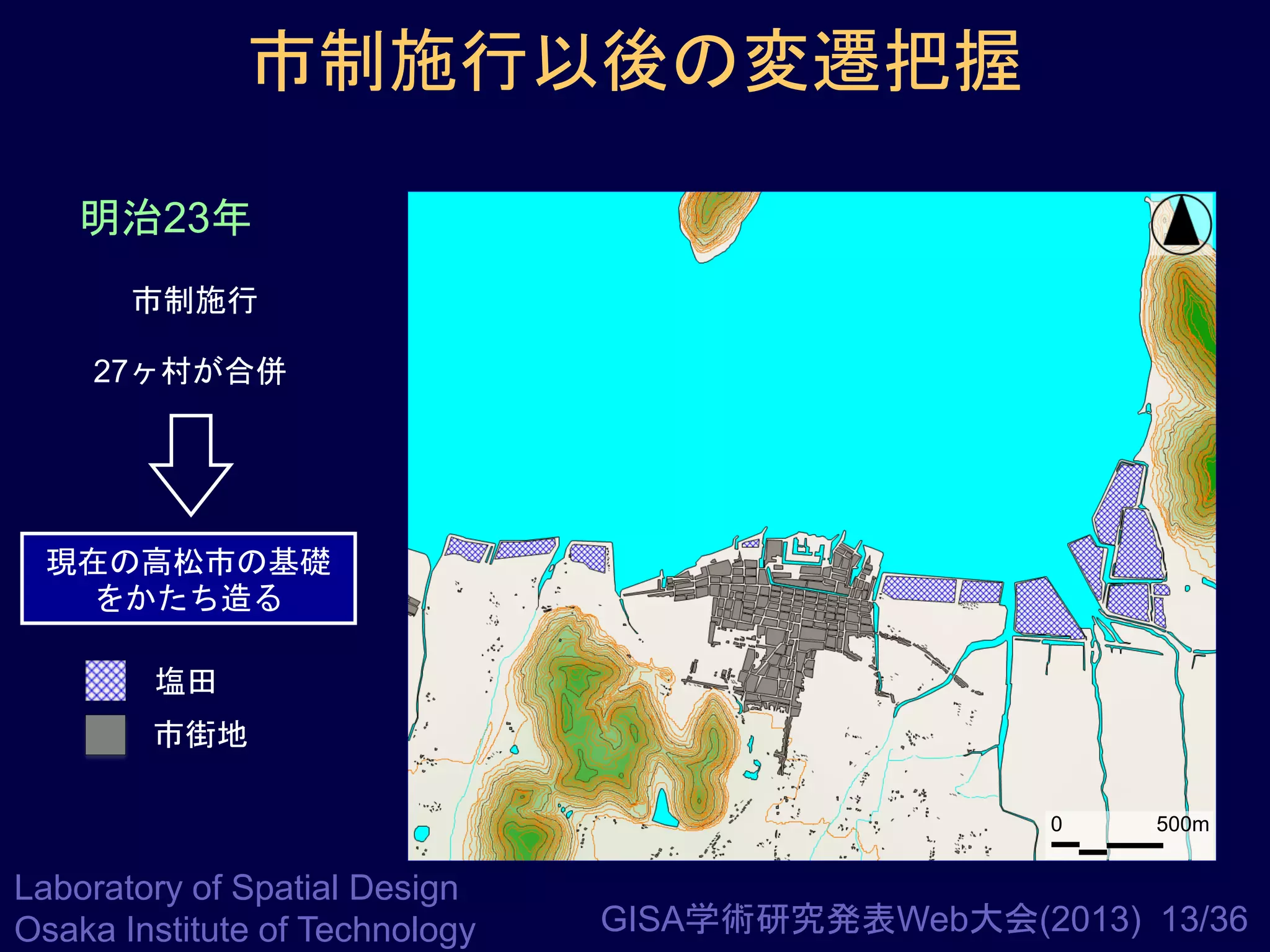 市制施行以後の変遷把握

明治23年

市制施行

27ヶ村が合併

現在の高松市の基礎をかたち造る

塩田

市街地

0

500m

Laboratory of Spatial Design
Osaka Institute of Technology

GISA学術研究発表Web大会(2013) 13/36